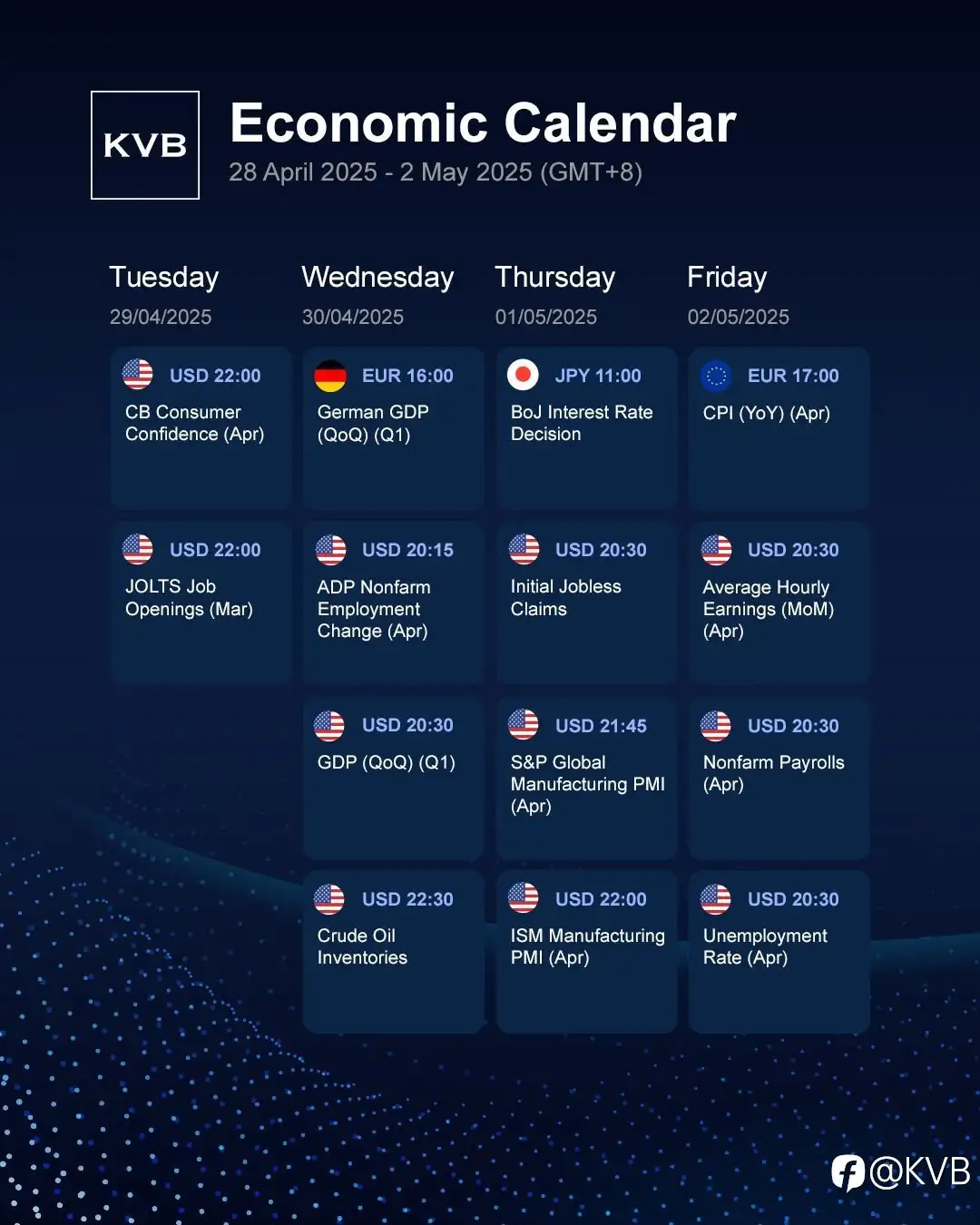 KVB

Economic Calendar
28 April 2025 - 2 May 2025 (GMT+8)

Tuesday
29/04/2025

USD 22:00
CB Consumer Confidence (Apr)

USD 22:00
JOLTS Job Openings (Mar)

Wednesday
30/04/2025

EUR 16:00
German GDP (QoQ) (Q1)

USD 20:15
ADP Nonfarm Employment Change (Apr)

USD 20:30
GDP (QoQ) (Q1)

USD 22:30
Crude Oil Inventories

Thursday
01/05/2025

JPY 11:00
BoJ Interest Rate Decision

USD 20:30
Initial Jobless Claims

USD 21:45
S&P Global Manufacturing PMI (Apr)

USD 22:00
ISM Manufacturing PMI (Apr)

Friday
02/05/2025

EUR 17:00
CPI (YoY) (Apr)

USD 20:30
Average Hourly Earnings (MoM) (Apr)

USD 20:30
Nonfarm Payrolls (Apr)

USD 20:30
Unemployment Rate (Apr)

@KVB